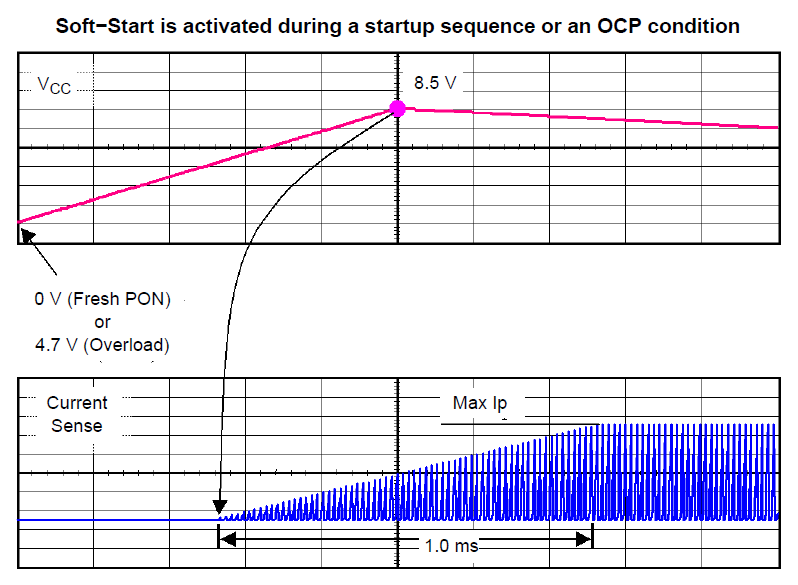 Soft−Start is activated during a startup sequence or an OCP condition

$V_{CC}$

8.5 V

0 V (Fresh PON)
or
4.7 V (Overload)

Current Sense

Max Ip

1.0 ms